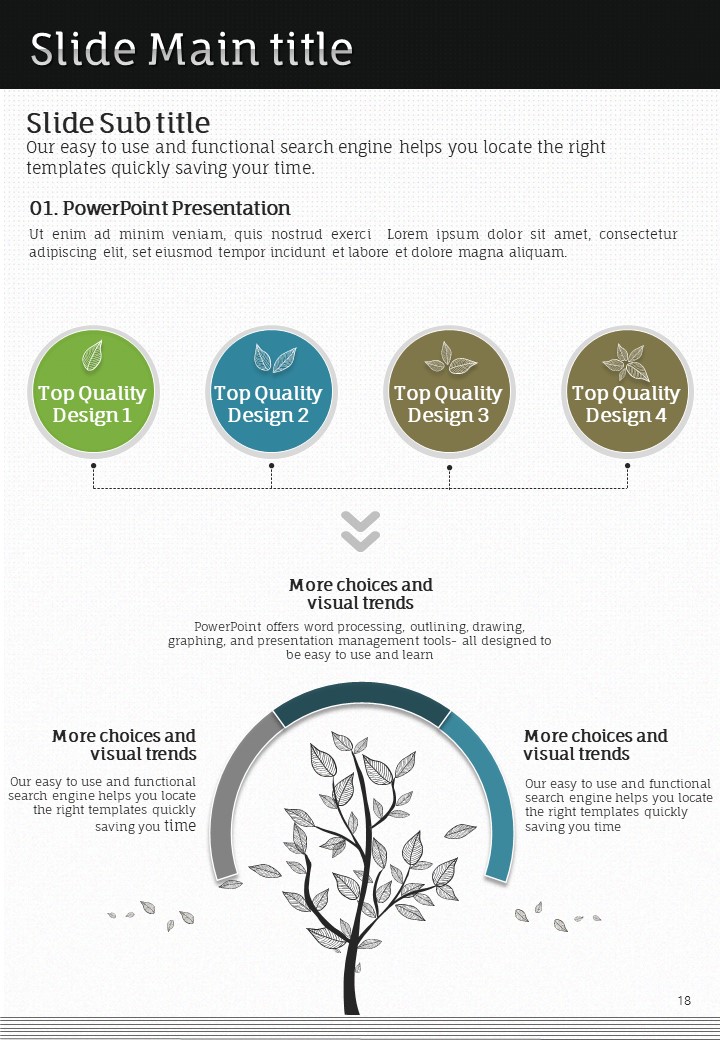 Slide Main title

Slide Sub title
Our easy to use and functional search engine helps you locate the right templates quickly saving your time.

01. PowerPoint Presentation
Ut enim ad minim veniam, quis nostrud exerci Lorem ipsum dolor sit amet, consectetur adipiscing elit, set eiusmod tempor incidunt et labore et dolore magna aliquam.

Top Quality Design 1

Top Quality Design 2

Top Quality Design 3

Top Quality Design 4

More choices and visual trends
PowerPoint offers word processing, outlining, drawing, graphing, and presentation management tools- all designed to be easy to use and learn

More choices and visual trends
Our easy to use and functional search engine helps you locate the right templates quickly saving you time

More choices and visual trends
Our easy to use and functional search engine helps you locate the right templates quickly saving you time

18